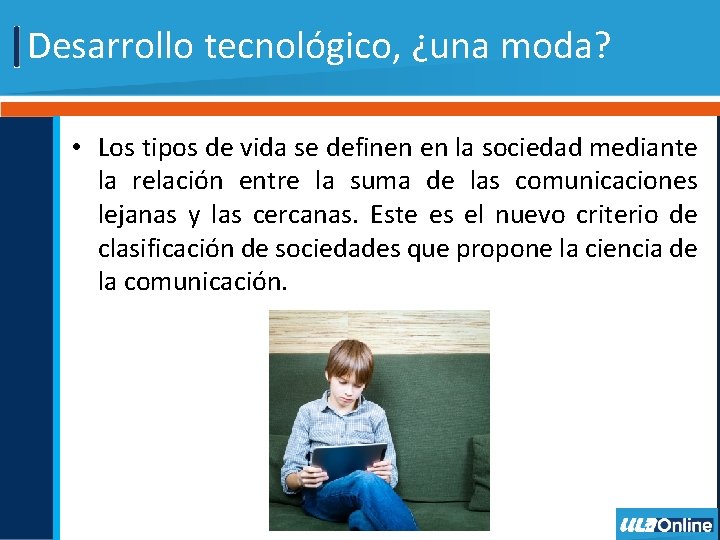 Desarrollo tecnológico, ¿una moda?

• Los tipos de vida se definen en la sociedad mediante la relación entre la suma de las comunicaciones lejanas y las cercanas. Este es el nuevo criterio de clasificación de sociedades que propone la ciencia de la comunicación.

ULA Online